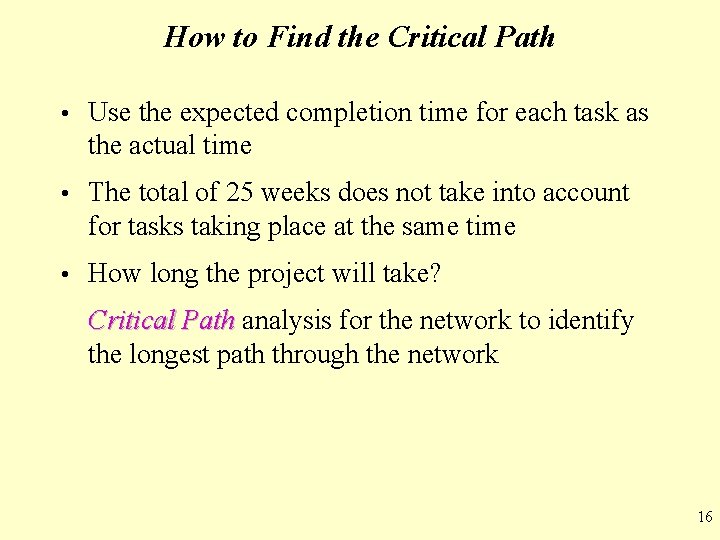 How to Find the Critical Path

• Use the expected completion time for each task as the actual time

• The total of 25 weeks does not take into account for tasks taking place at the same time

• How long the project will take?

Critical Path analysis for the network to identify the longest path through the network

16